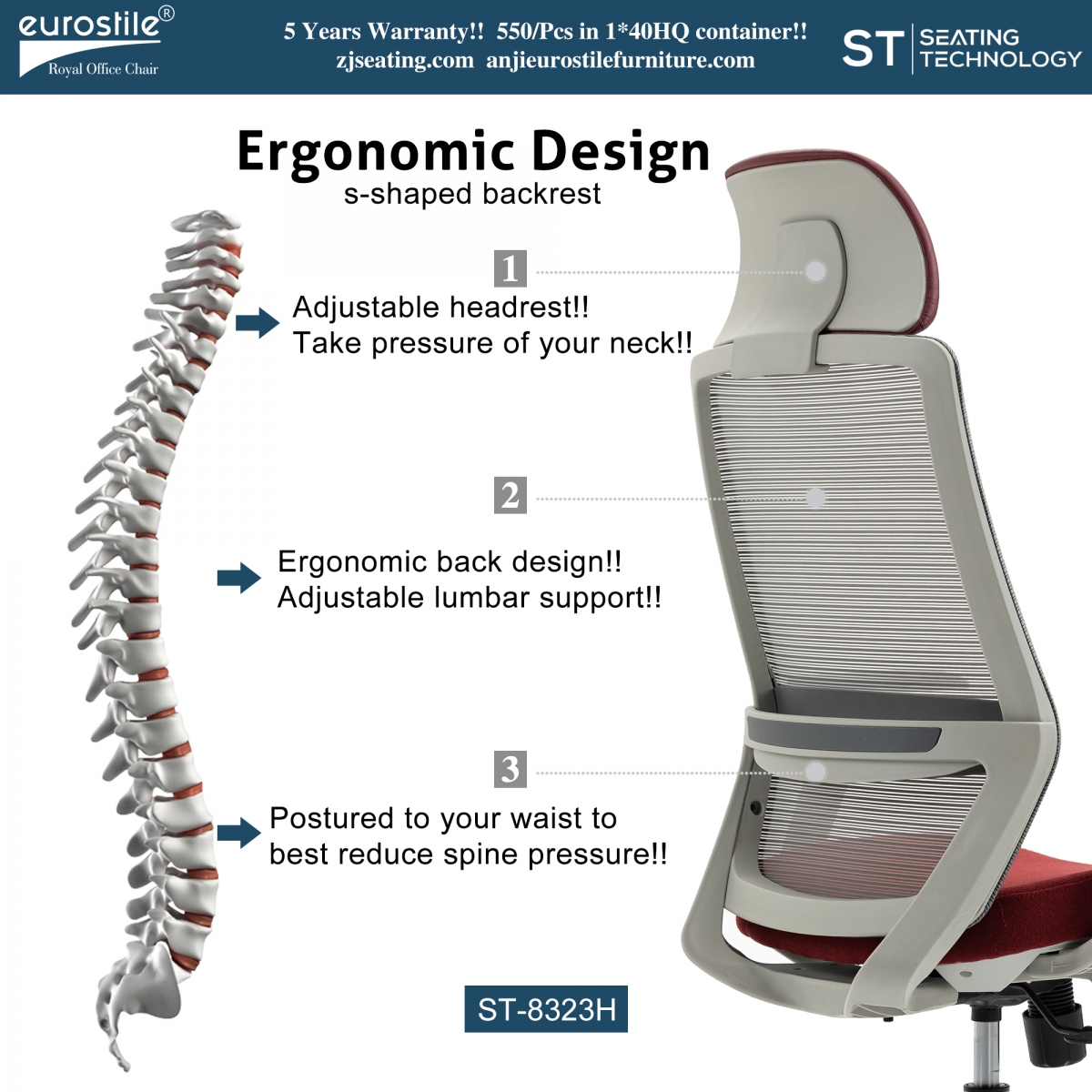 eurostile®
Royal Office Chair

5 Years Warranty!! 550/Pcs in 1*40HQ container!!
zjseating.com anjieurostilefurniture.com

ST SEATING TECHNOLOGY

Ergonomic Design
s-shaped backrest

1

Adjustable headrest!!
Take pressure of your neck!!

2

Ergonomic back design!!
Adjustable lumbar support!!

3

Postured to your waist to
best reduce spine pressure!!

ST-8323H